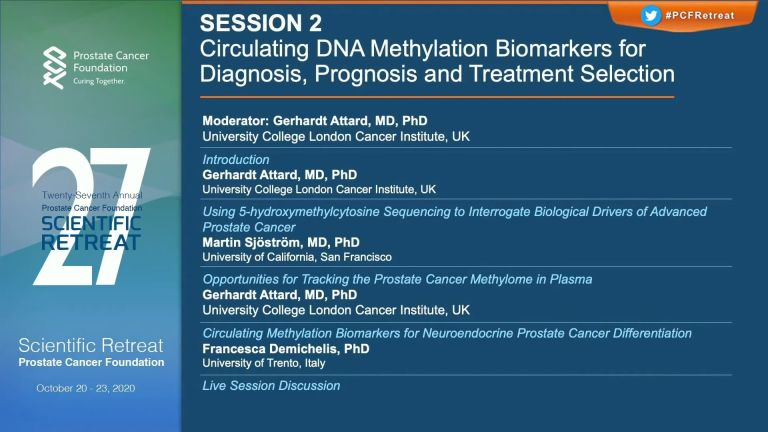 Prostate Cancer Foundation
Curing Together.

27
Twenty-Seventh Annual
Prostate Cancer Foundation
SCIENTIFIC
RETREAT

Scientific Retreat
Prostate Cancer Foundation

October 20 - 23, 2020

#PCFRetreat

SESSION 2
Circulating DNA Methylation Biomarkers for Diagnosis, Prognosis and Treatment Selection

Moderator: Gerhardt Attard, MD, PhD
University College London Cancer Institute, UK

Introduction
Gerhardt Attard, MD, PhD
University College London Cancer Institute, UK

Using 5-hydroxymethylcytosine Sequencing to Interrogate Biological Drivers of Advanced Prostate Cancer
Martin Sjöström, MD, PhD
University of California, San Francisco

Opportunities for Tracking the Prostate Cancer Methylome in Plasma
Gerhardt Attard, MD, PhD
University College London Cancer Institute, UK

Circulating Methylation Biomarkers for Neuroendocrine Prostate Cancer Differentiation
Francesca Demichelis, PhD
University of Trento, Italy

Live Session Discussion